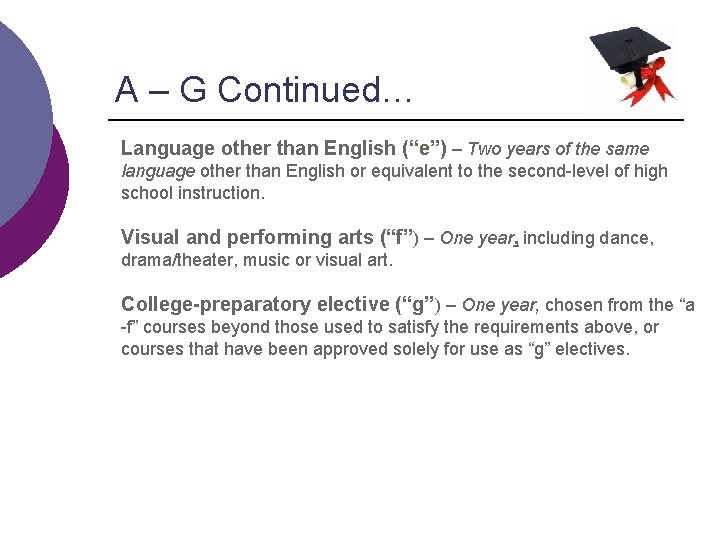 A – G Continued…

Language other than English (“e”) – Two years of the same language other than English or equivalent to the second-level of high school instruction.

Visual and performing arts (“f”) – One year, including dance, drama/theater, music or visual art.

College-preparatory elective (“g”) – One year, chosen from the “a -f” courses beyond those used to satisfy the requirements above, or courses that have been approved solely for use as “g” electives.